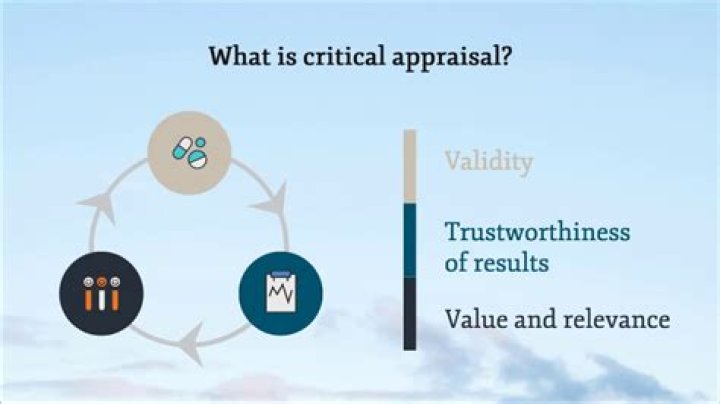 What is critical appraisal?

Validity

Trustworthiness of results

Value and relevance